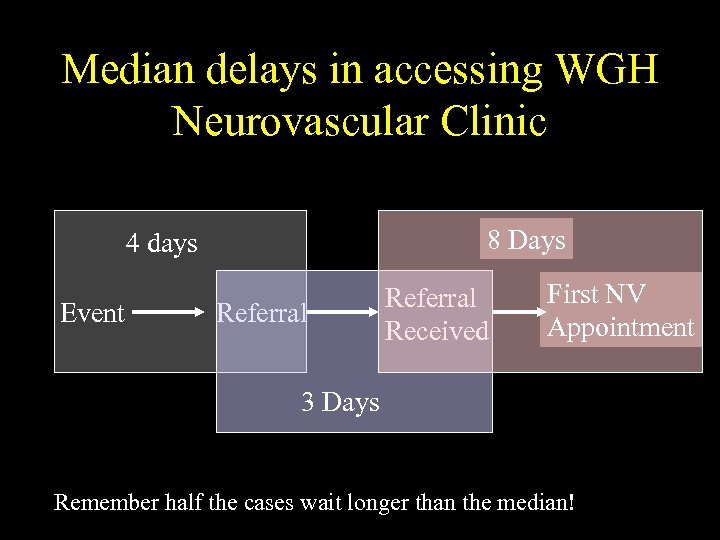 Median delays in accessing WGH Neurovascular Clinic

4 days

8 Days

Event

Referral

Referral Received

First NV Appointment

3 Days

Remember half the cases wait longer than the median!